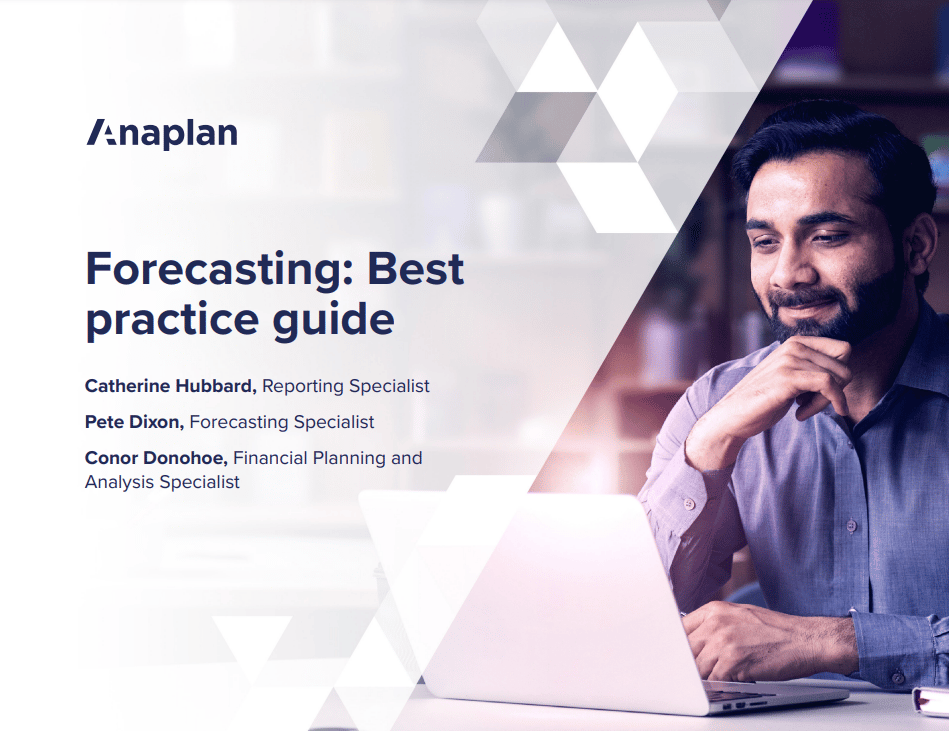 Anaplan

Forecasting: Best practice guide

Catherine Hubbard, Reporting Specialist

Pete Dixon, Forecasting Specialist

Conor Donohoe, Financial Planning and Analysis Specialist